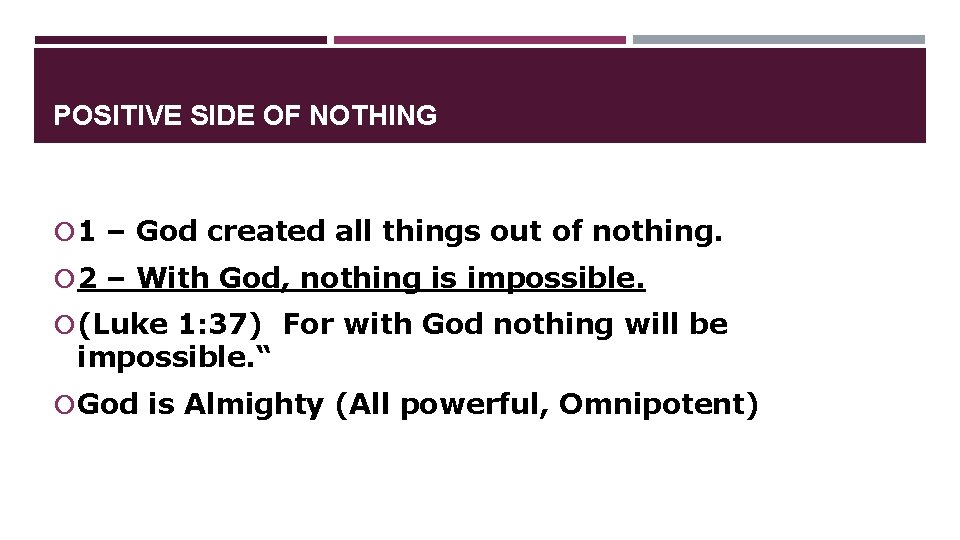 POSITIVE SIDE OF NOTHING

1 – God created all things out of nothing.

2 – With God, nothing is impossible.

(Luke 1:37) For with God nothing will be impossible.“

God is Almighty (All powerful, Omnipotent)